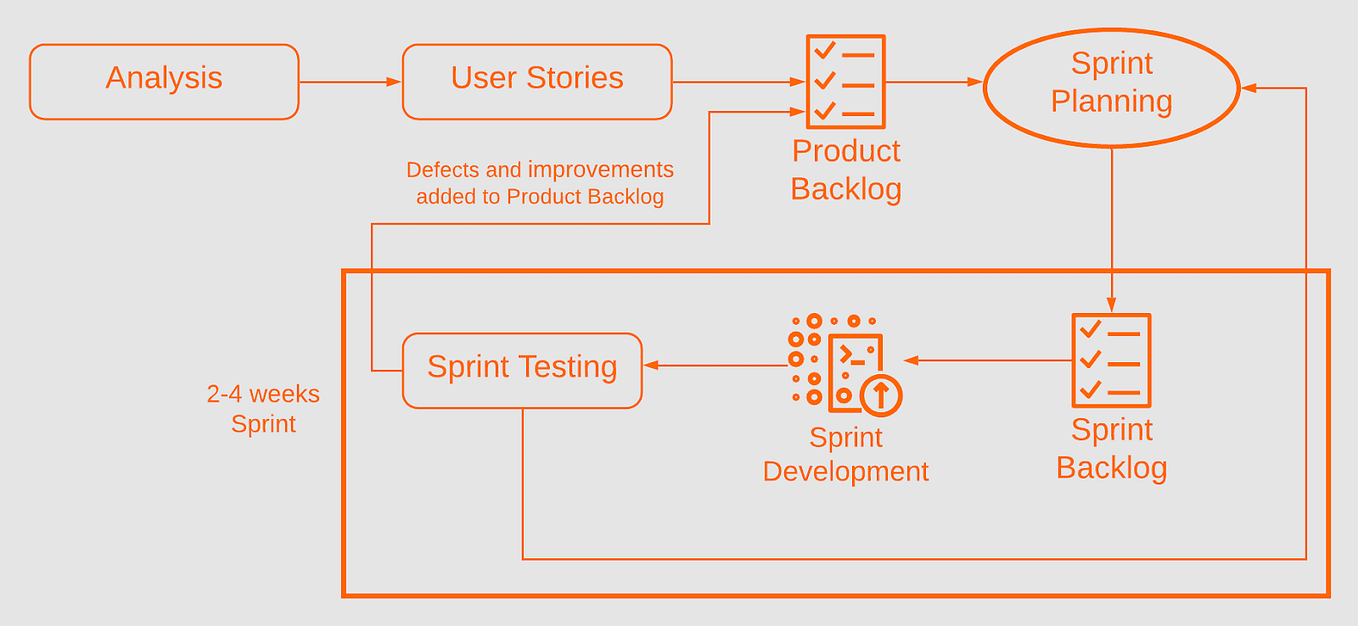 Analysis

User Stories

Product Backlog

Sprint Planning

Defects and improvements added to Product Backlog

2-4 weeks Sprint

Sprint Testing

Sprint Development

Sprint Backlog